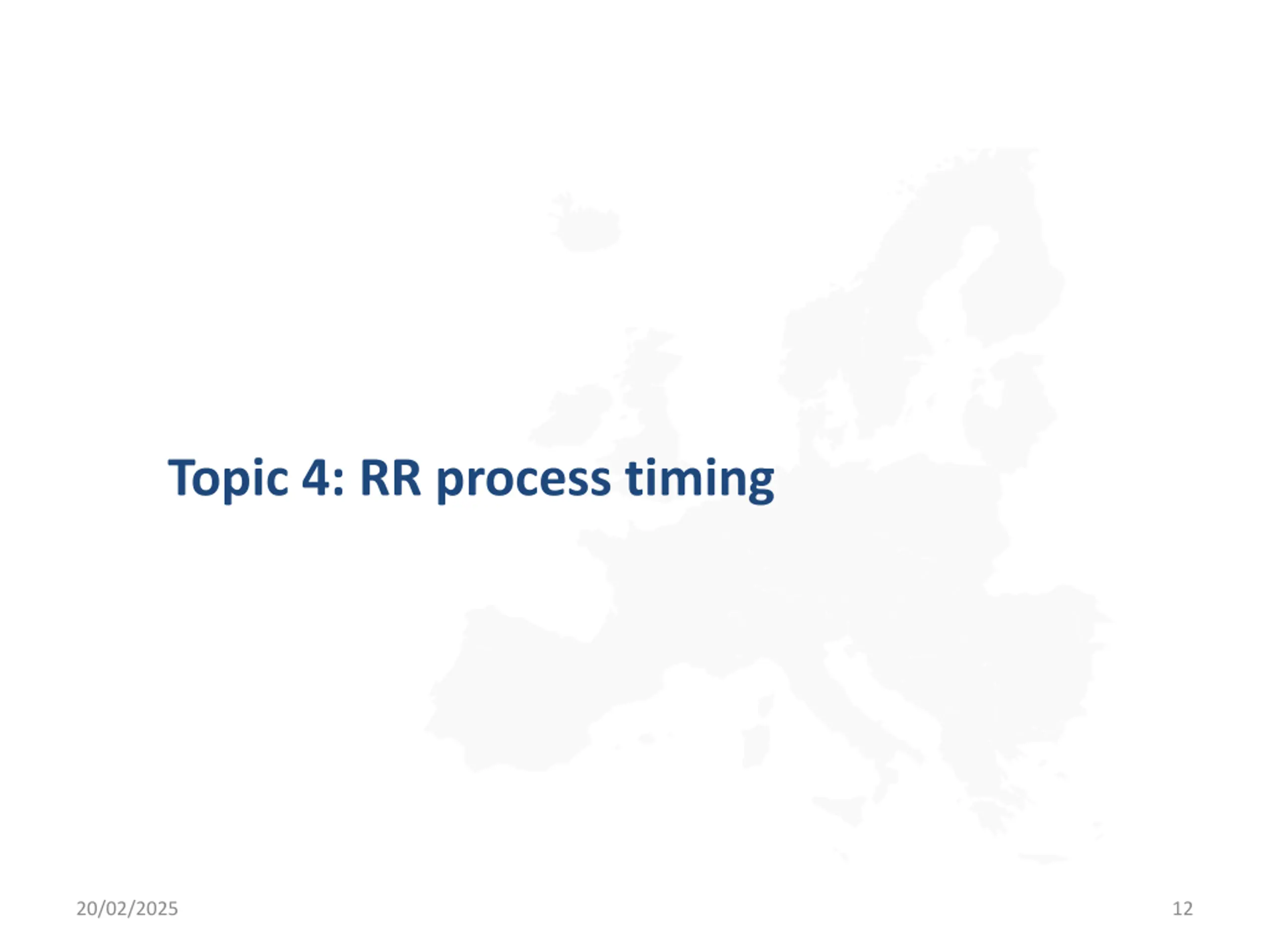 Topic 4: RR process timing

20/02/2025

12